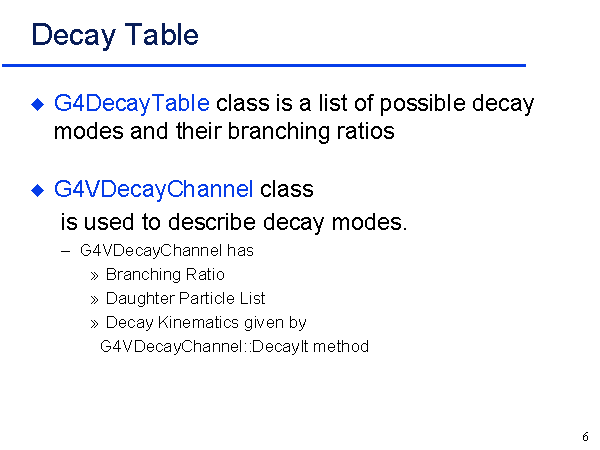 Decay Table

◆ G4DecayTable class is a list of possible decay modes and their branching ratios

◆ G4VDecayChannel class
is used to describe decay modes.

– G4VDecayChannel has
» Branching Ratio
» Daughter Particle List
» Decay Kinematics given by G4VDecayChannel::DecayIt method

6